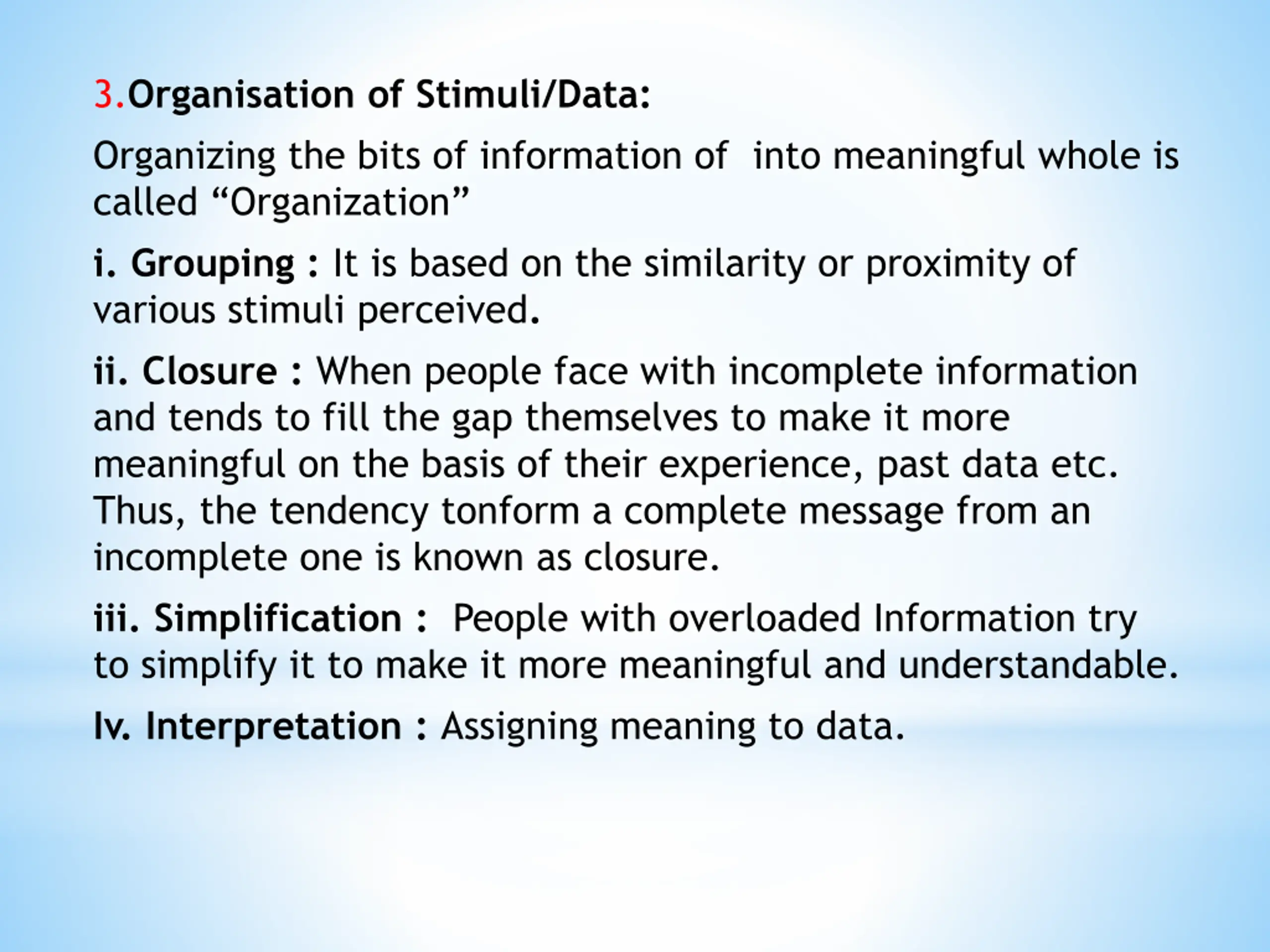 3.Organisation of Stimuli/Data:

Organizing the bits of information of into meaningful whole is called “Organization”

i. Grouping : It is based on the similarity or proximity of various stimuli perceived.

ii. Closure : When people face with incomplete information and tends to fill the gap themselves to make it more meaningful on the basis of their experience, past data etc. Thus, the tendency tonform a complete message from an incomplete one is known as closure.

iii. Simplification : People with overloaded Information try to simplify it to make it more meaningful and understandable.

Iv. Interpretation : Assigning meaning to data.